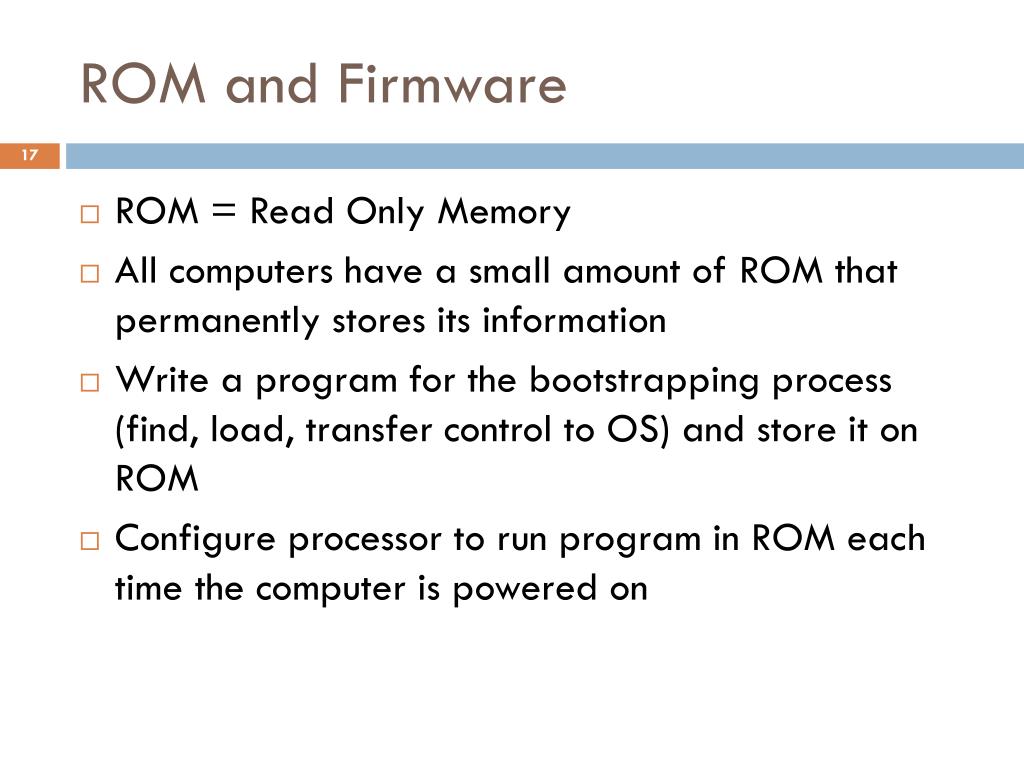 ROM and Firmware

17

□ ROM = Read Only Memory

□ All computers have a small amount of ROM that permanently stores its information

□ Write a program for the bootstrapping process (find, load, transfer control to OS) and store it on ROM

□ Configure processor to run program in ROM each time the computer is powered on